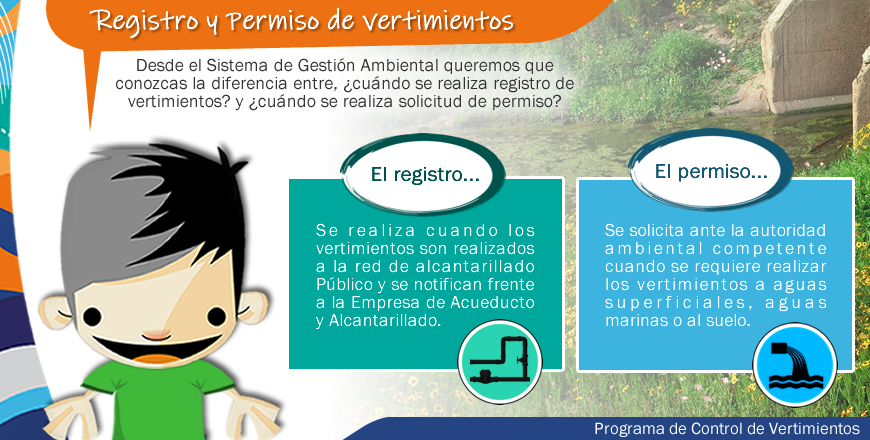 Registro y Permiso de vertimientos

Desde el Sistema de Gestión Ambiental queremos que conozcas la diferencia entre, ¿cuándo se realiza registro de vertimientos? y ¿cuándo se realiza solicitud de permiso?

El registro...

Se realiza cuando los vertimientos son realizados a la red de alcantarillado Público y se notifican frente a la Empresa de Acueducto y Alcantarillado.

El permiso...

Se solicita ante la autoridad ambiental competente cuando se requiere realizar los vertimientos a aguas superficiales, aguas marinas o al suelo.

Programa de Control de Vertimientos